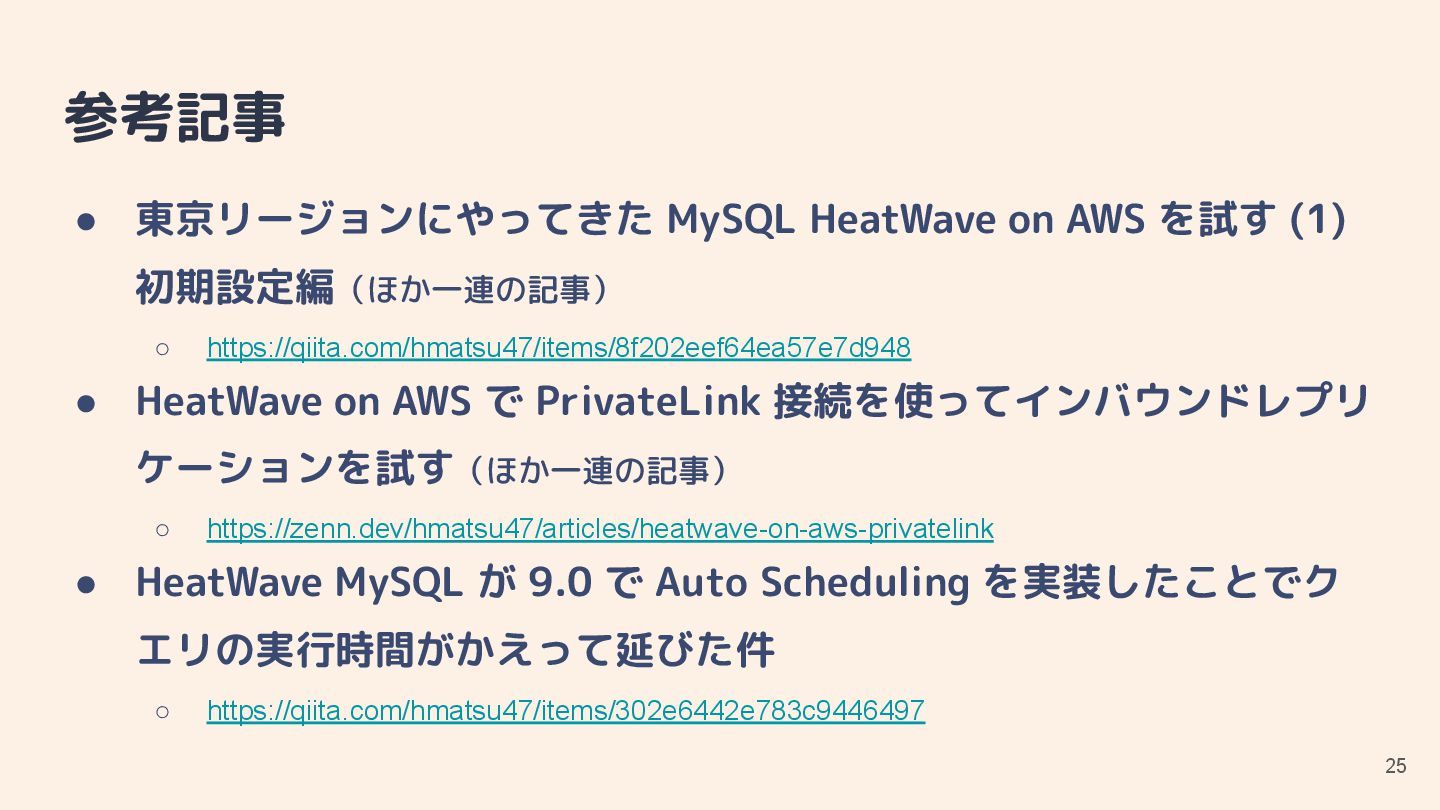 参考記事

● 東京リージョンにやってきた MySQL HeatWave on AWS を試す (1) 初期設定編（ほか一連の記事）
  ○ https://qiita.com/hmatsu47/items/8f202eef64ea57e7d948
● HeatWave on AWS で PrivateLink 接続を使ってインバウンドレプリケーションを試す（ほか一連の記事）
  ○ https://zenn.dev/hmatsu47/articles/heatwave-on-aws-privatelink
● HeatWave MySQL が 9.0 で Auto Scheduling を実装したことでクエリの実行時間がかえって延びた件
  ○ https://qiita.com/hmatsu47/items/302e6442e783c9446497

25